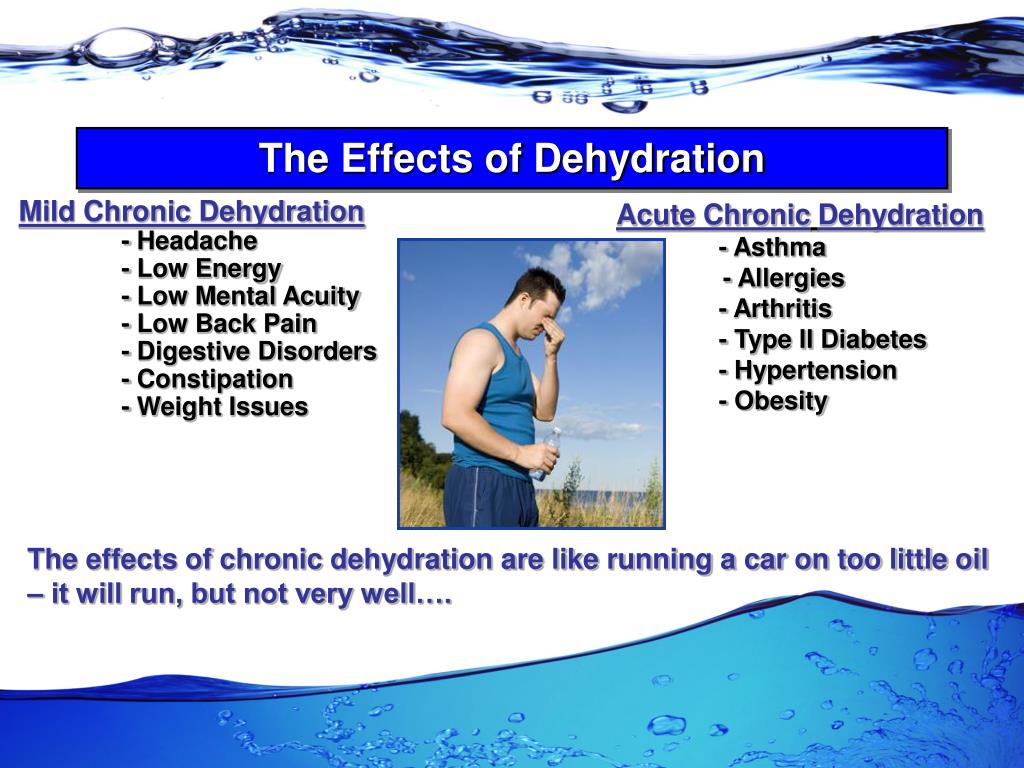 The Effects of Dehydration

Mild Chronic Dehydration
- Headache
- Low Energy
- Low Mental Acuity
- Low Back Pain
- Digestive Disorders
- Constipation
- Weight Issues

Acute Chronic Dehydration
- Asthma
- Allergies
- Arthritis
- Type II Diabetes
- Hypertension
- Obesity

The effects of chronic dehydration are like running a car on too little oil – it will run, but not very well….